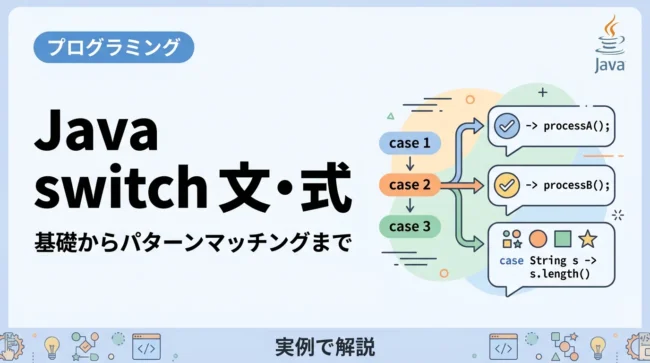 プログラミング

Java

Java
switch 文・式

基礎からパターンマッチングまで

case 1

case 2

case 3

-> processA();

-> processB();

case String s -> s.length()

</>

実例で解説

</>